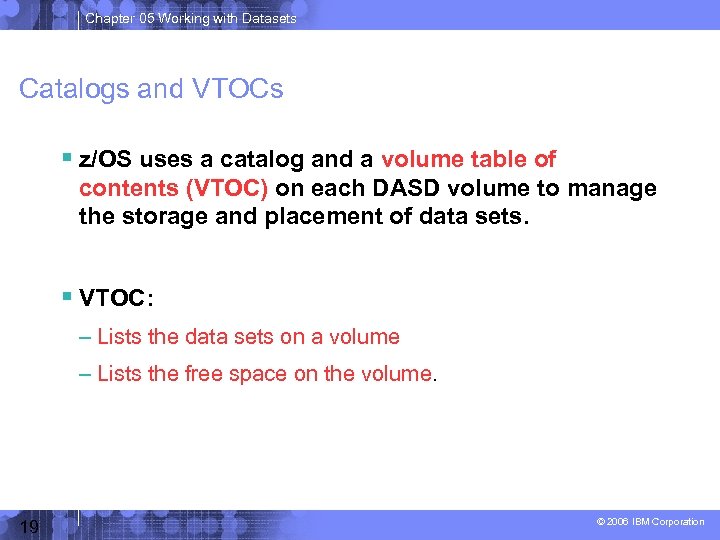 Chapter 05 Working with Datasets

Catalogs and VTOCs

▪ z/OS uses a catalog and a volume table of contents (VTOC) on each DASD volume to manage the storage and placement of data sets.

▪ VTOC:

– Lists the data sets on a volume

– Lists the free space on the volume.

19

© 2006 IBM Corporation